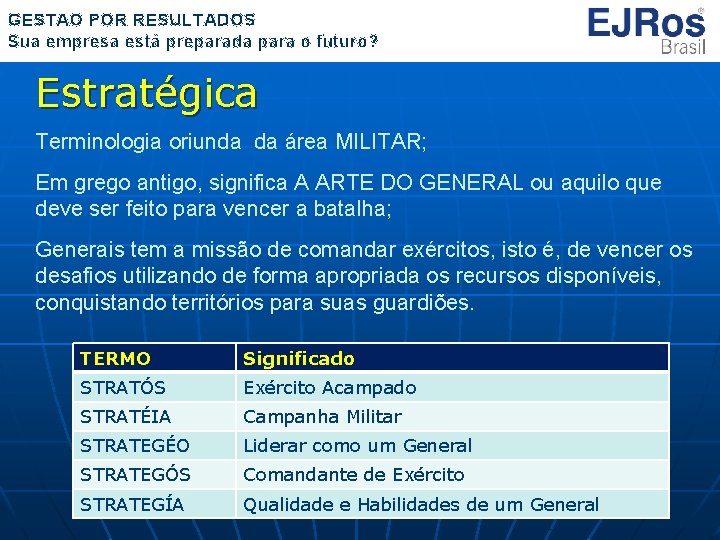 GESTAO POR RESULTADOS
Sua empresa está preparada para o futuro?

EJRos®
Brasil

Estratégica

Terminologia oriunda da área MILITAR;

Em grego antigo, significa A ARTE DO GENERAL ou aquilo que deve ser feito para vencer a batalha;

Generais tem a missão de comandar exércitos, isto é, de vencer os desafios utilizando de forma apropriada os recursos disponíveis, conquistando territórios para suas guardiões.

| TERMO | Significado |
|---|---|
| STRATÓS | Exército Acampado |
| STRATÉIA | Campanha Militar |
| STRATEGÉO | Liderar como um General |
| STRATEGÓS | Comandante de Exército |
| STRATEGÍA | Qualidade e Habilidades de um General |